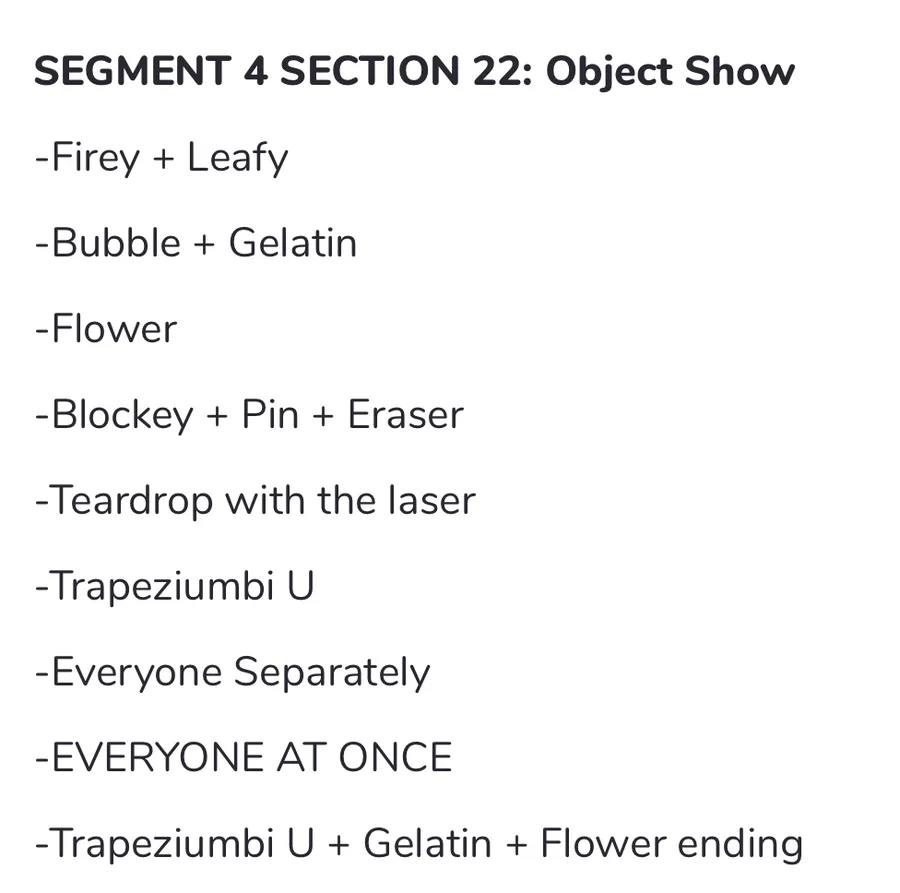 SEGMENT 4 SECTION 22: Object Show

-Firey + Leafy

-Bubble + Gelatin

-Flower

-Blockey + Pin + Eraser

-Teardrop with the laser

-Trapeziumbi U

-Everyone Separately

-EVERYONE AT ONCE

-Trapeziumbi U + Gelatin + Flower ending